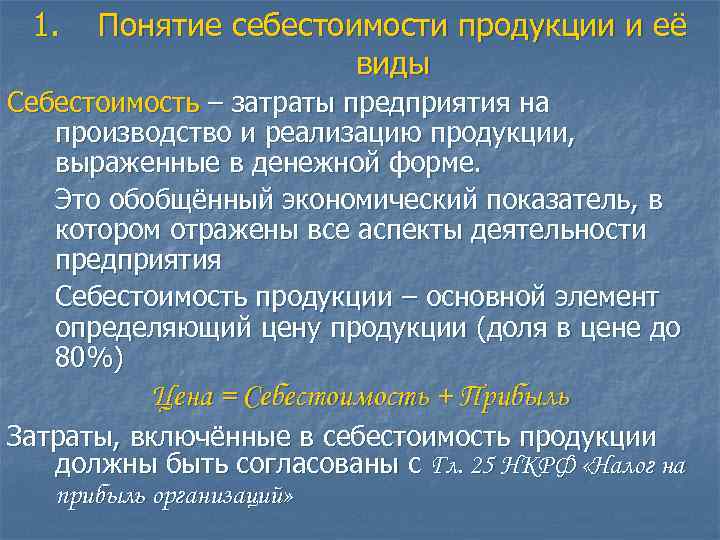 1. Понятие себестоимости продукции и её виды

Себестоимость – затраты предприятия на производство и реализацию продукции, выраженные в денежной форме.

Это обобщённый экономический показатель, в котором отражены все аспекты деятельности предприятия

Себестоимость продукции – основной элемент определяющий цену продукции (доля в цене до 80%)

Цена = Себестоимость + Прибыль

Затраты, включённые в себестоимость продукции должны быть согласованы с Гл. 25 НКРФ «Налог на прибыль организаций»